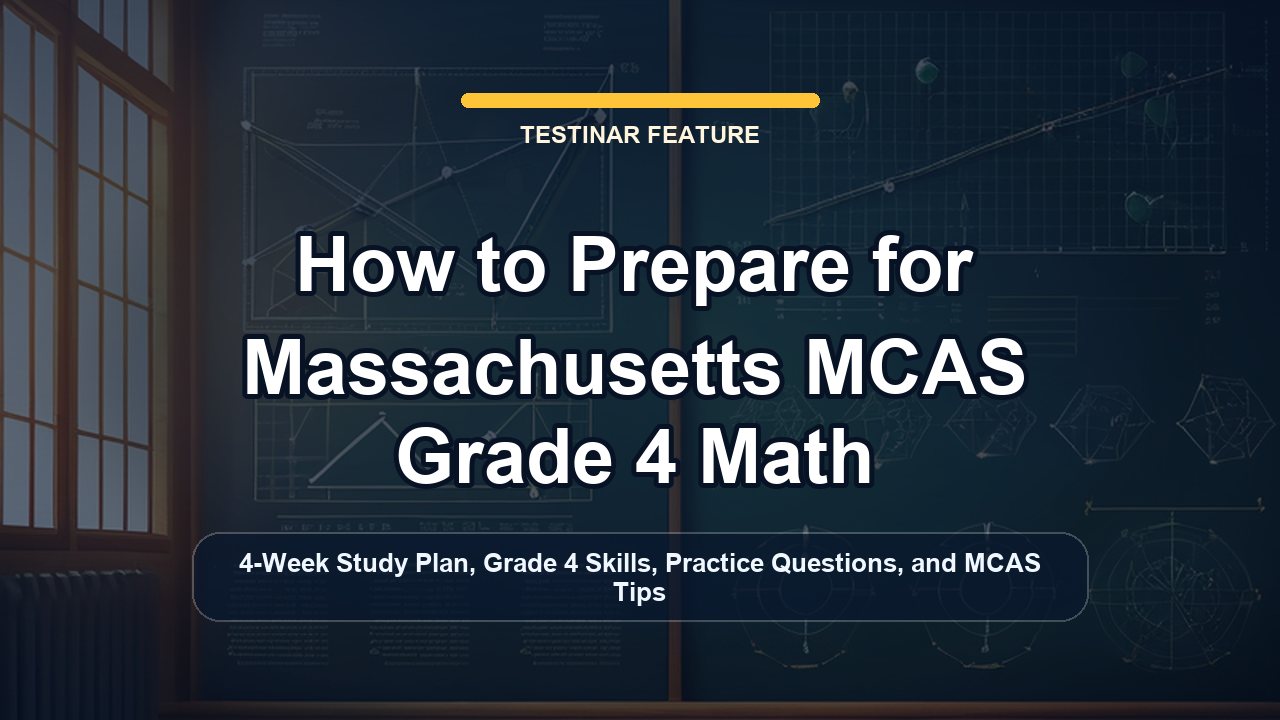 TESTINAR FEATURE

How to Prepare for Massachusetts MCAS Grade 4 Math

4-Week Study Plan, Grade 4 Skills, Practice Questions, and MCAS Tips